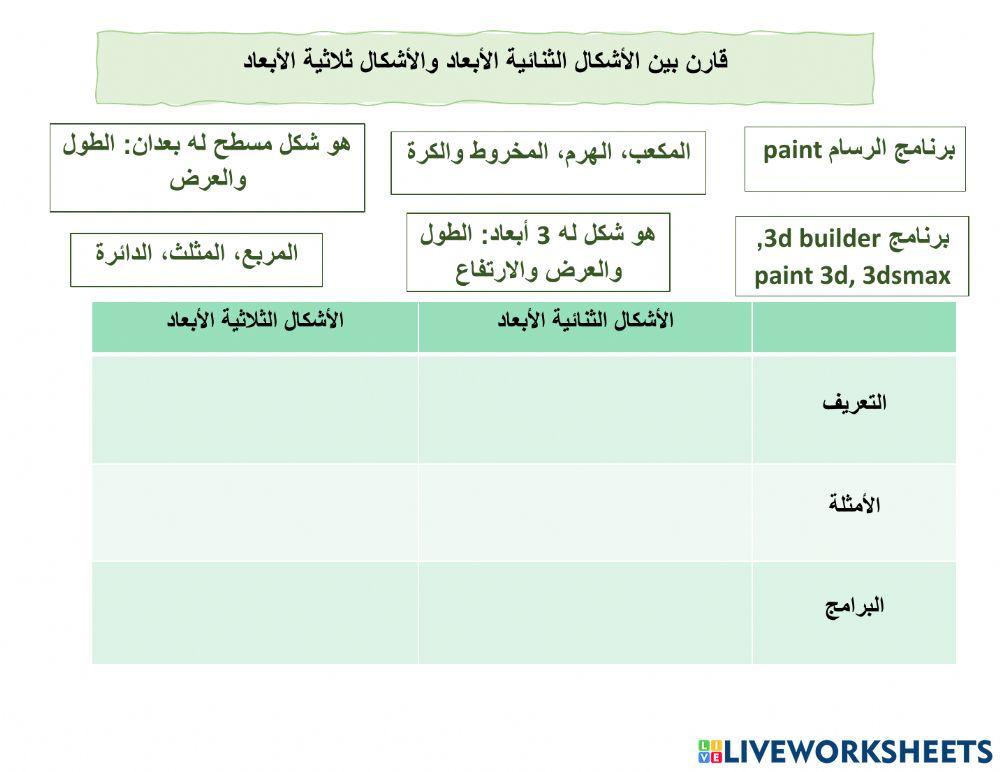 قارن بين الأشكال الثنائية الأبعاد والأشكال ثلاثية الأبعاد

برنامج الرسام paint

المكعب، الهرم، المخروط والكرة

هو شكل مسطح له بعدان: الطول والعرض

برنامج 3d builder, paint 3d, 3dsmax

هو شكل له 3 أبعاد: الطول والعرض والارتفاع

المربع، المثلث، الدائرة

| | الأشكال الثنائية الأبعاد | الأشكال الثلاثية الأبعاد |
|---|---|---|
| التعريف | | |
| الأمثلة | | |
| البرامج | | |

LIVEWORKSHEETS